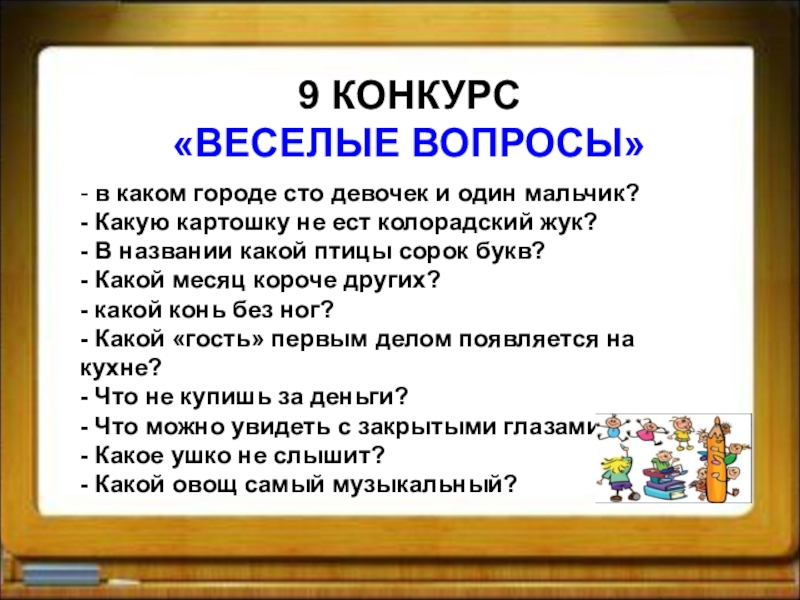 9 КОНКУРС
«ВЕСЕЛЫЕ ВОПРОСЫ»

- в каком городе сто девочек и один мальчик?
- Какую картошку не ест колорадский жук?
- В названии какой птицы сорок букв?
- Какой месяц короче других?
- какой конь без ног?
- Какой «гость» первым делом появляется на кухне?
- Что не купишь за деньги?
- Что можно увидеть с закрытыми глазами
- Какое ушко не слышит?
- Какой овощ самый музыкальный?